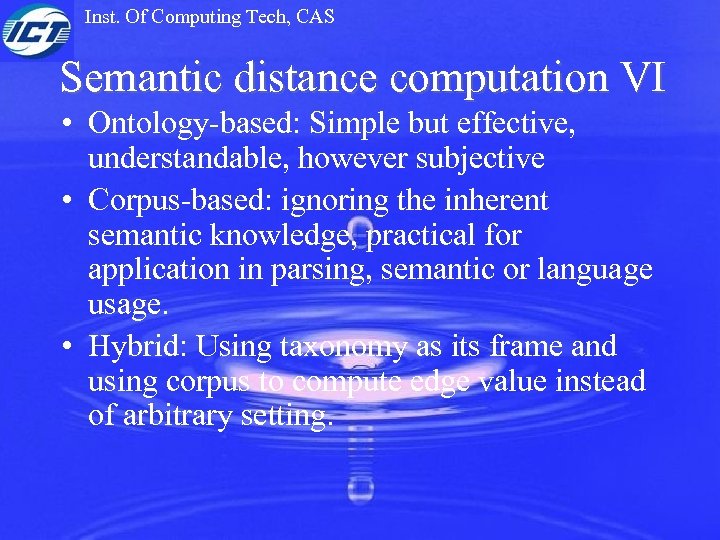 ICT

Inst. Of Computing Tech, CAS

Semantic distance computation VI

• Ontology-based: Simple but effective, understandable, however subjective
• Corpus-based: ignoring the inherent semantic knowledge, practical for application in parsing, semantic or language usage.
• Hybrid: Using taxonomy as its frame and using corpus to compute edge value instead of arbitrary setting.